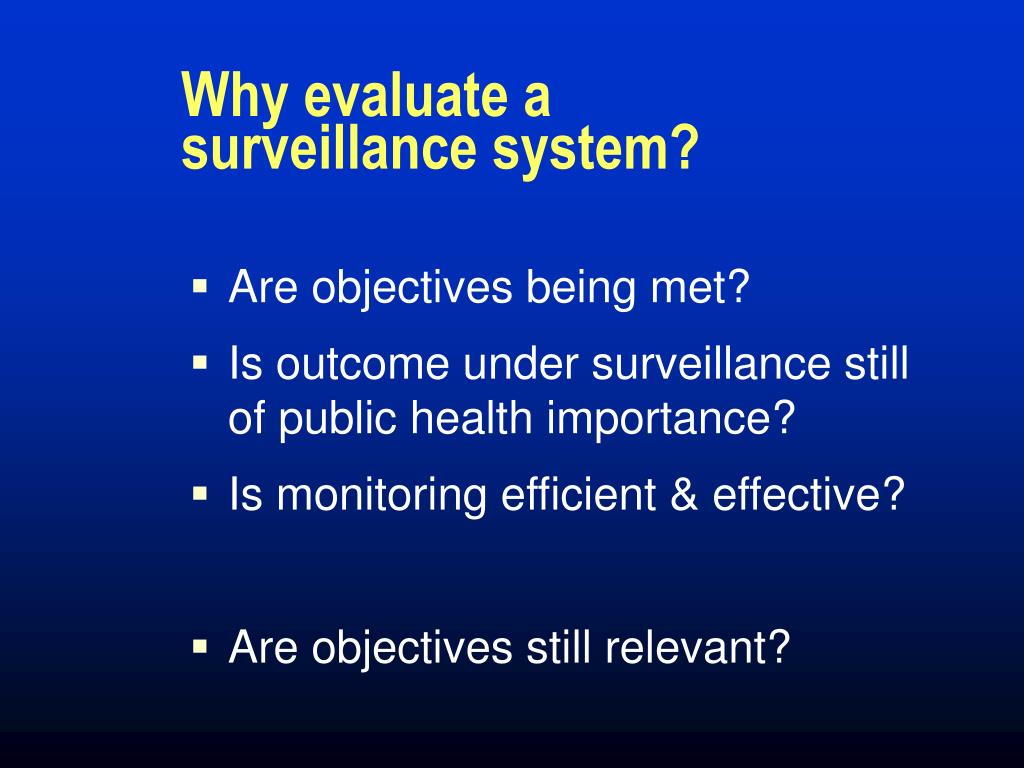 Why evaluate a surveillance system?

▪ Are objectives being met?

▪ Is outcome under surveillance still of public health importance?

▪ Is monitoring efficient & effective?

▪ Are objectives still relevant?